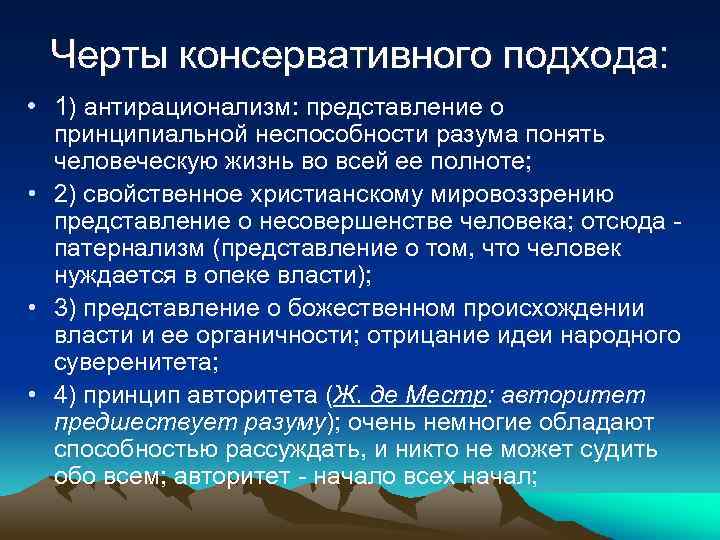 Черты консервативного подхода:

• 1) антирационализм: представление о принципиальной неспособности разума понять человеческую жизнь во всей ее полноте;
• 2) свойственное христианскому мировоззрению представление о несовершенстве человека; отсюда - патернализм (представление о том, что человек нуждается в опеке власти);
• 3) представление о божественном происхождении власти и ее органичности; отрицание идеи народного суверенитета;
• 4) принцип авторитета (Ж. де Местр: авторитет предшествует разуму); очень немногие обладают способностью рассуждать, и никто не может судить обо всем; авторитет - начало всех начал;